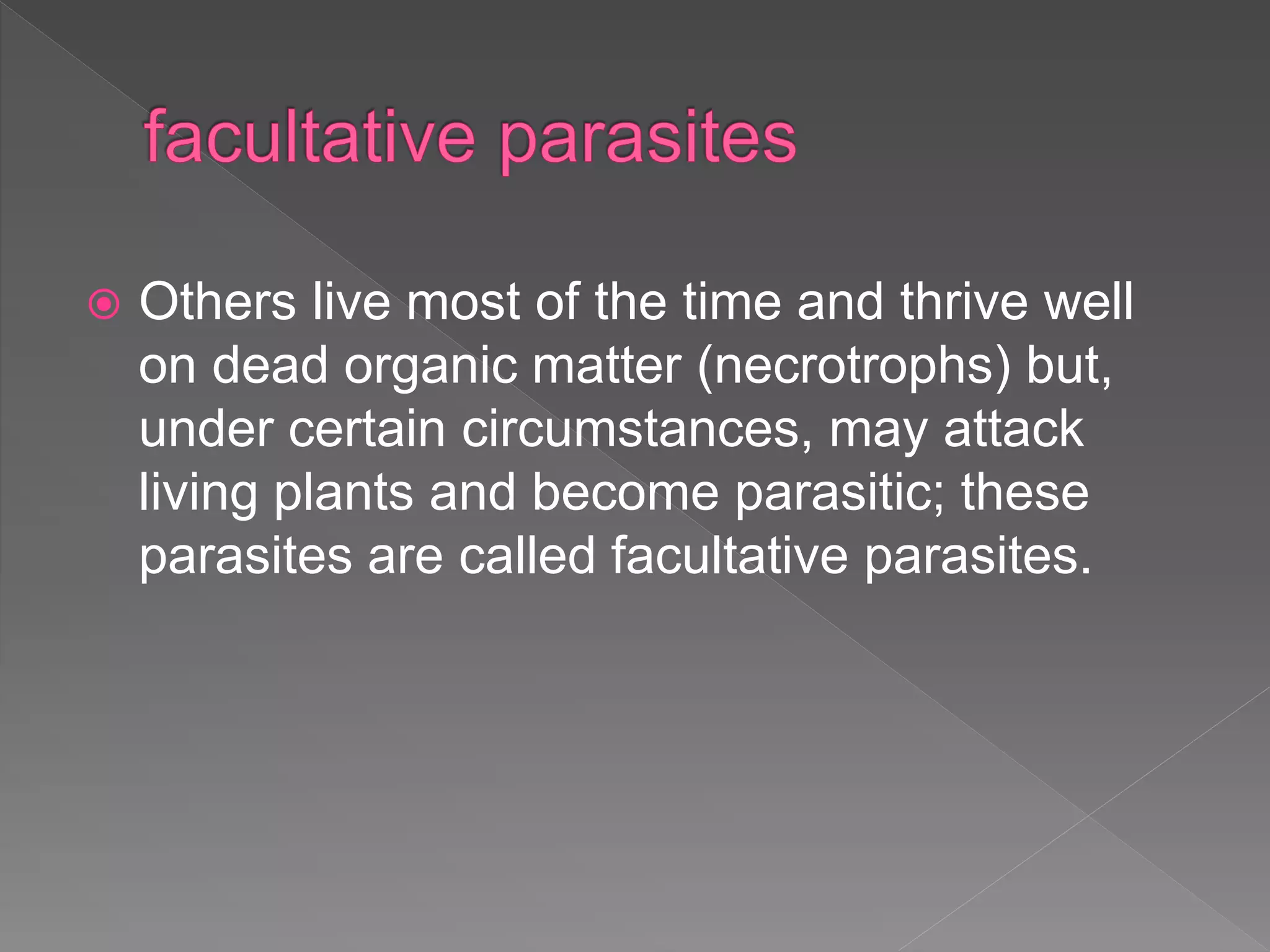 facultative parasites

Others live most of the time and thrive well on dead organic matter (necrotrophs) but, under certain circumstances, may attack living plants and become parasitic; these parasites are called facultative parasites.